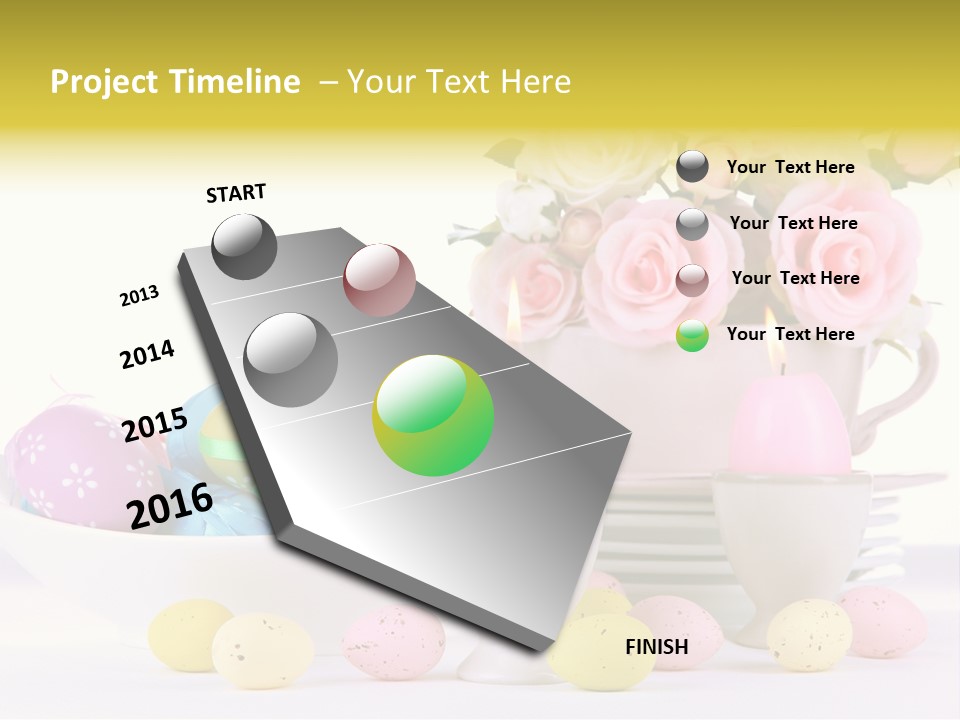 Project Timeline – Your Text Here

START

2013

2014

2015

2016

FINISH

Your Text Here

Your Text Here

Your Text Here

Your Text Here